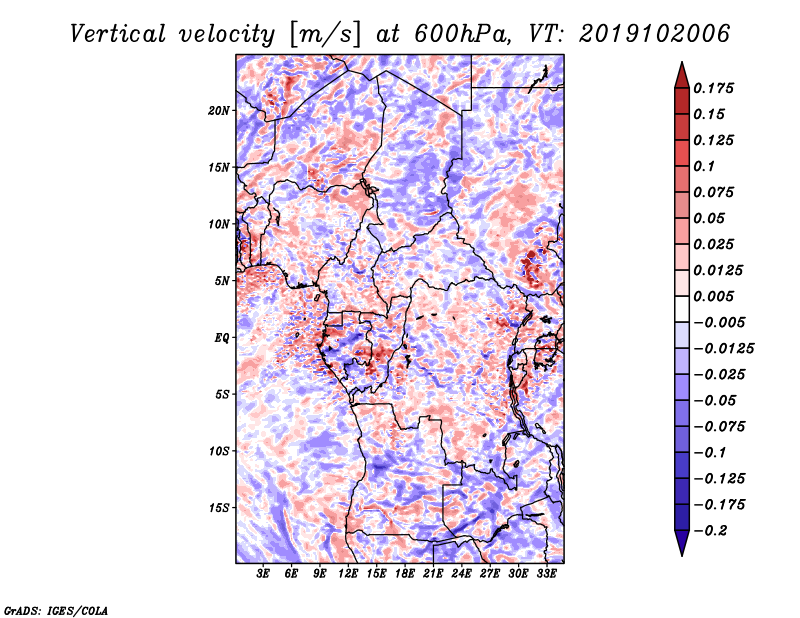 Vertical velocity [m/s] at 600hPa, VT: 2019102006

20N
15N
10N
5N
EQ
5S
10S
15S

3E 6E 9E 12E 15E 18E 21E 24E 27E 30E 33E

0.175
0.15
0.125
0.1
0.075
0.05
0.025
0.0125
0.005
−0.005
−0.0125
−0.025
−0.05
−0.075
−0.1
−0.125
−0.175
−0.2

GrADS: IGES/COLA